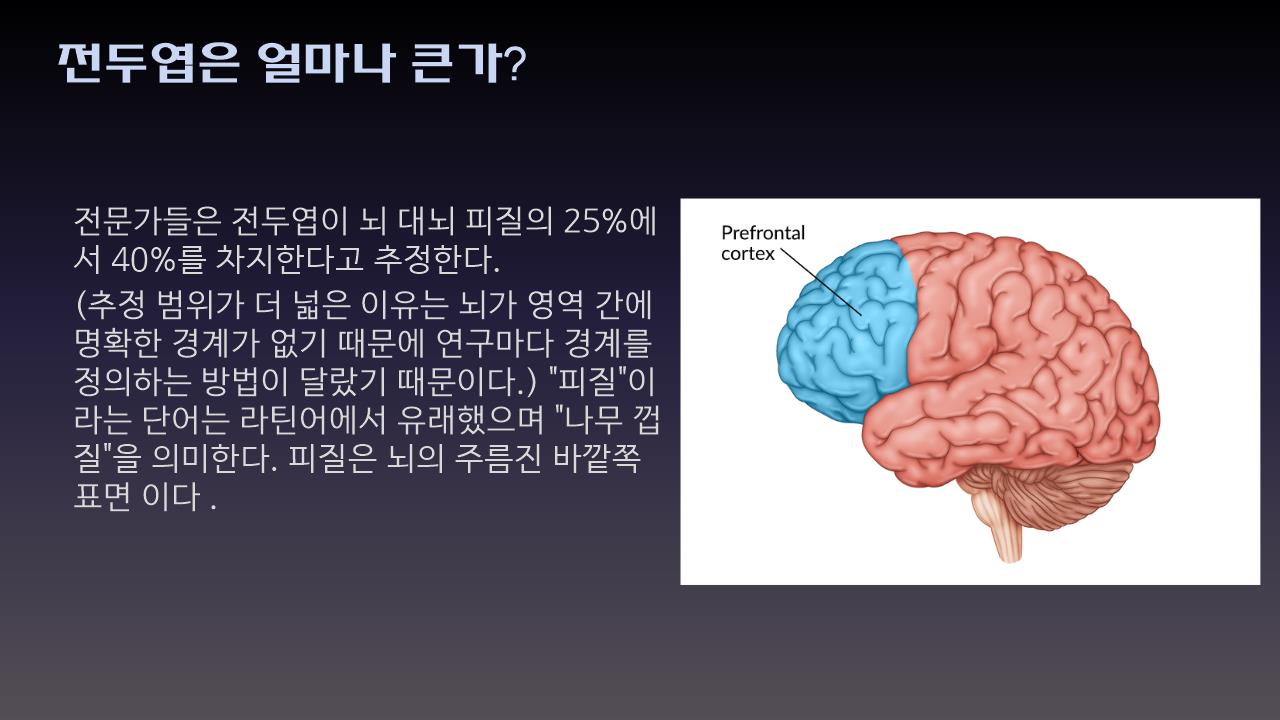 전두엽은 얼마나 큰가?

전문가들은 전두엽이 뇌 대뇌 피질의 25%에서 40%를 차지한다고 추정한다.

(추정 범위가 더 넓은 이유는 뇌가 영역 간에 명확한 경계가 없기 때문에 연구마다 경계를 정의하는 방법이 달랐기 때문이다.) "피질"이라는 단어는 라틴어에서 유래했으며 "나무 껍질"을 의미한다. 피질은 뇌의 주름진 바깥쪽 표면 이다 .

Prefrontal cortex